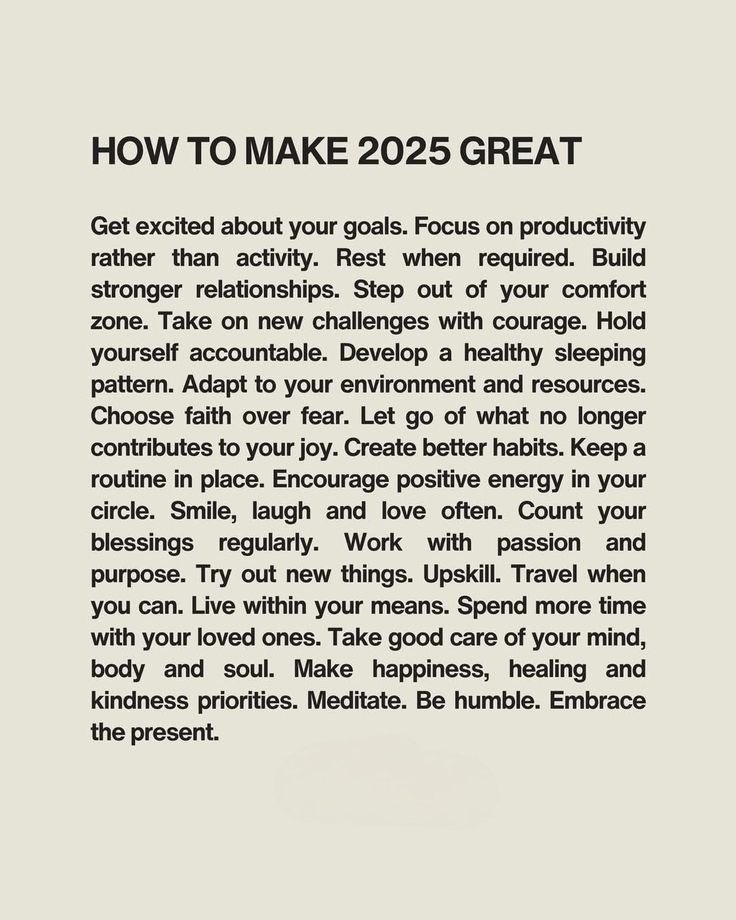 HOW TO MAKE 2025 GREAT

Get excited about your goals. Focus on productivity rather than activity. Rest when required. Build stronger relationships. Step out of your comfort zone. Take on new challenges with courage. Hold yourself accountable. Develop a healthy sleeping pattern. Adapt to your environment and resources. Choose faith over fear. Let go of what no longer contributes to your joy. Create better habits. Keep a routine in place. Encourage positive energy in your circle. Smile, laugh and love often. Count your blessings regularly. Work with passion and purpose. Try out new things. Upskill. Travel when you can. Live within your means. Spend more time with your loved ones. Take good care of your mind, body and soul. Make happiness, healing and kindness priorities. Meditate. Be humble. Embrace the present.